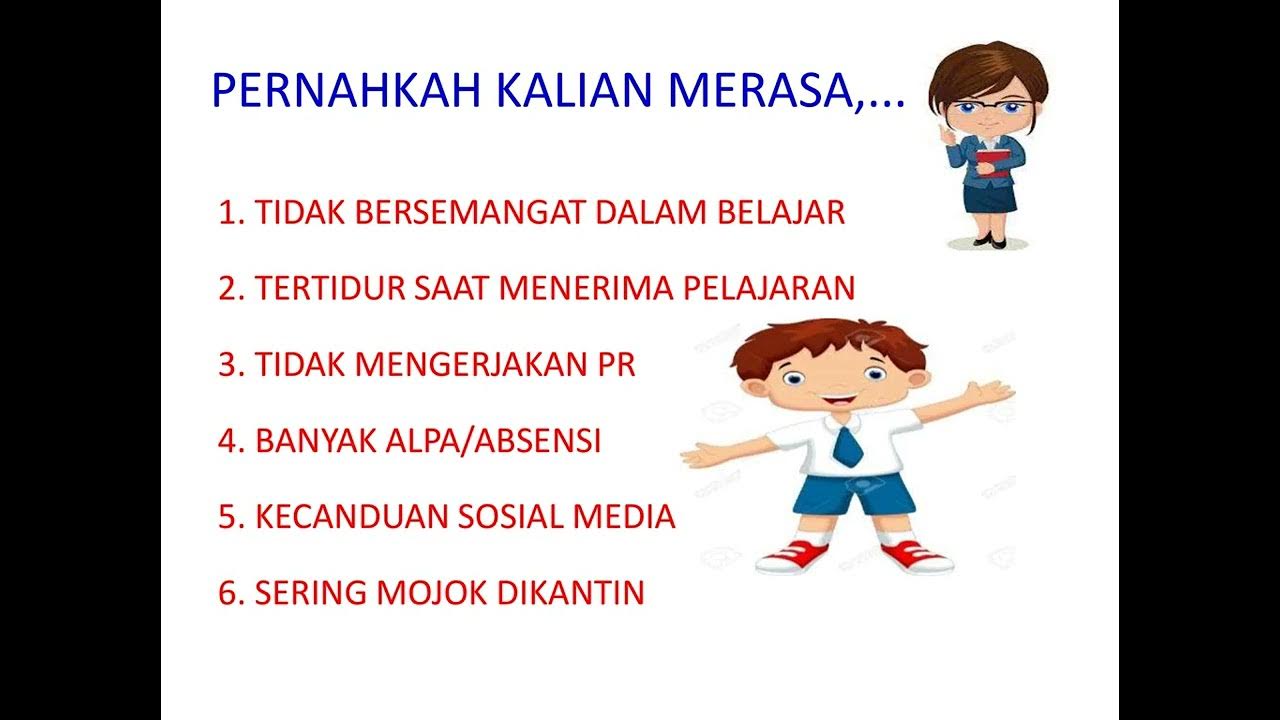 PERNAHKAH KALIAN MERASA,...

1. TIDAK BERSEMANGAT DALAM BELAJAR

2. TERTIDUR SAAT MENERIMA PELAJARAN

3. TIDAK MENGERJAKAN PR

4. BANYAK ALPA/ABSENSI

5. KECANDUAN SOSIAL MEDIA

6. SERING MOJOK DIKANTIN